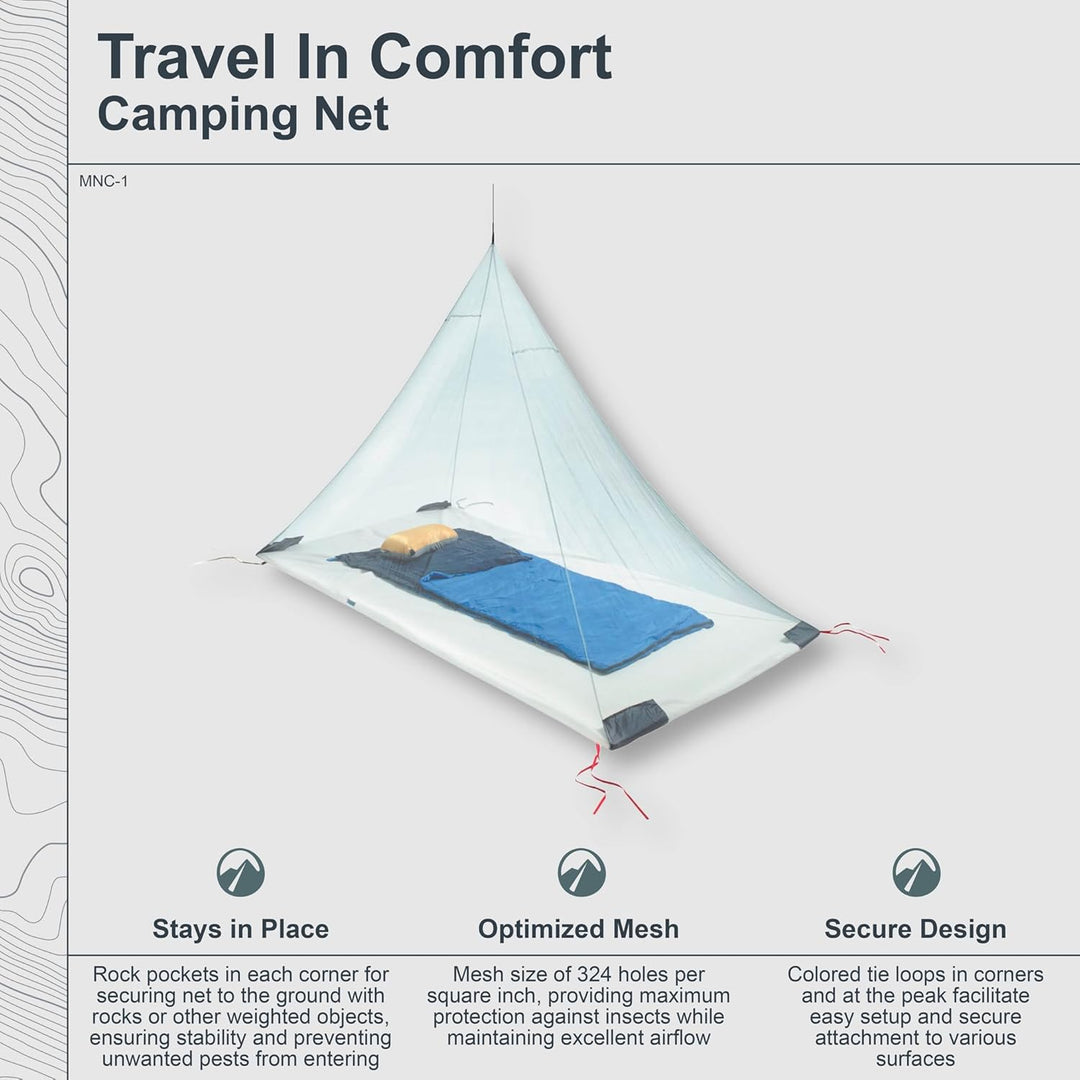 Travel In Comfort
Camping Net

MNC-1

Stays in Place

Rock pockets in each corner for securing net to the ground with rocks or other weighted objects, ensuring stability and preventing unwanted pests from entering

Optimized Mesh

Mesh size of 324 holes per square inch, providing maximum protection against insects while maintaining excellent airflow

Secure Design

Colored tie loops in corners and at the peak facilitate easy setup and secure attachment to various surfaces